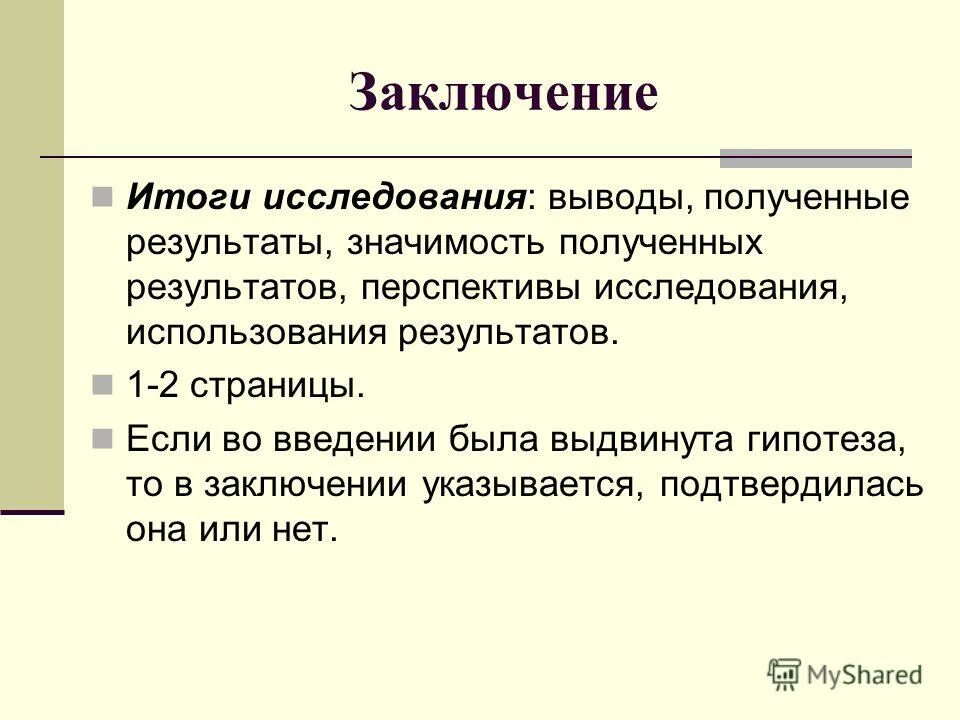 Заключение

Итоги исследования: выводы, полученные результаты, значимость полученных результатов, перспективы исследования, использования результатов.

1-2 страницы.

Если во введении была выдвинута гипотеза, то в заключении указывается, подтвердилась она или нет.

MyShared